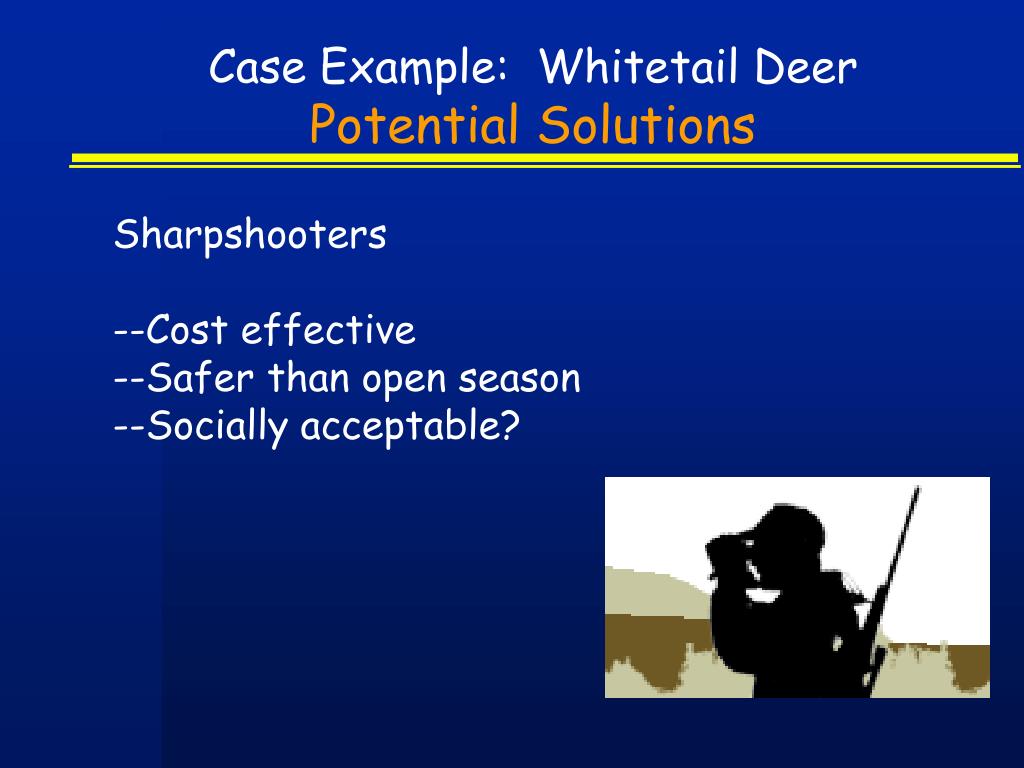 Case Example: Whitetail Deer
Potential Solutions

Sharpshooters

--Cost effective
--Safer than open season
--Socially acceptable?